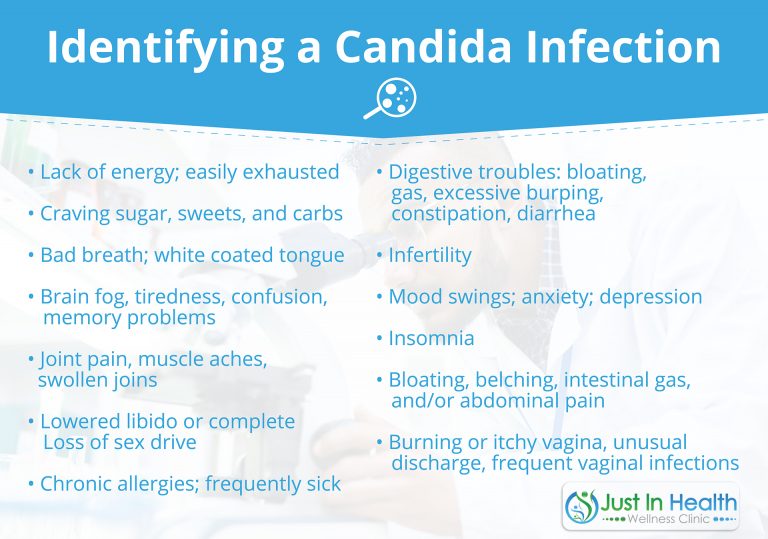 Identifying a Candida Infection

• Lack of energy; easily exhausted

• Craving sugar, sweets, and carbs

• Bad breath; white coated tongue

• Brain fog, tiredness, confusion, memory problems

• Joint pain, muscle aches, swollen joins

• Lowered libido or complete Loss of sex drive

• Chronic allergies; frequently sick

• Digestive troubles: bloating, gas, excessive burping, constipation, diarrhea

• Infertility

• Mood swings; anxiety; depression

• Insomnia

• Bloating, belching, intestinal gas, and/or abdominal pain

• Burning or itchy vagina, unusual discharge, frequent vaginal infections

Just In Health
Wellness Clinic